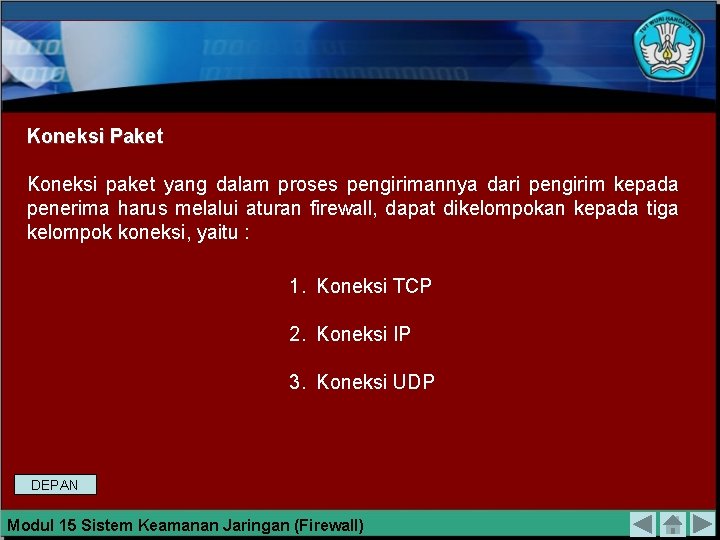 TUT WURI HANDAYANI

Koneksi Paket

Koneksi paket yang dalam proses pengirimannya dari pengirim kepada penerima harus melalui aturan firewall, dapat dikelompokan kepada tiga kelompok koneksi, yaitu :

1. Koneksi TCP

2. Koneksi IP

3. Koneksi UDP

DEPAN

Modul 15 Sistem Keamanan Jaringan (Firewall)